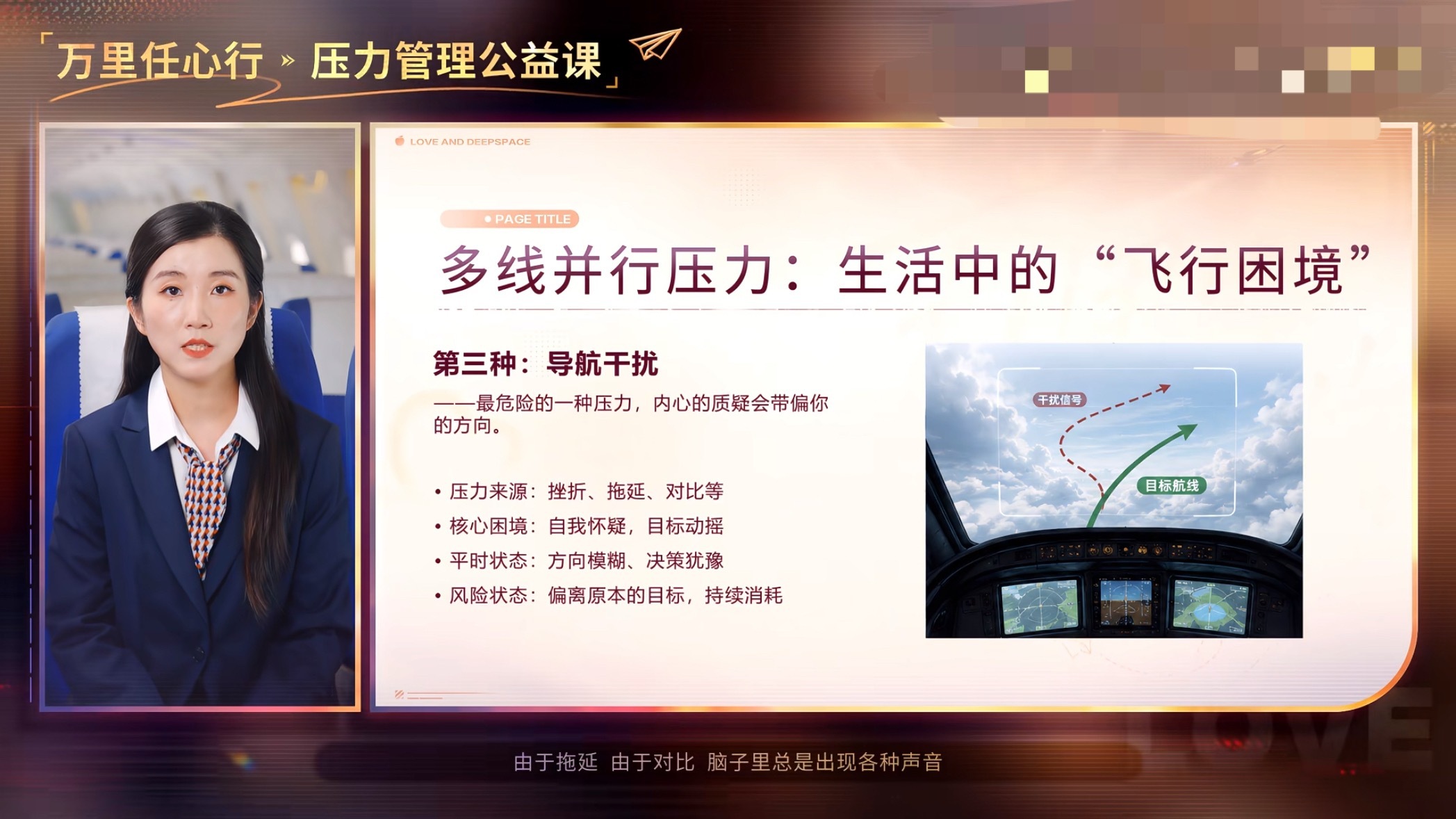 「万里任心行 » 压力管理公益课」

LOVE AND DEEPSPACE

PAGE TITLE

多线并行压力：生活中的“飞行困境”

第三种：导航干扰

——最危险的一种压力，内心的质疑会带偏你的方向。

• 压力来源：挫折、拖延、对比等
• 核心困境：自我怀疑，目标动摇
• 平时状态：方向模糊、决策犹豫
• 风险状态：偏离原本的目标，持续消耗

干扰信号

目标航线

由于拖延 由于对比 脑子里总是出现各种声音

LOVE